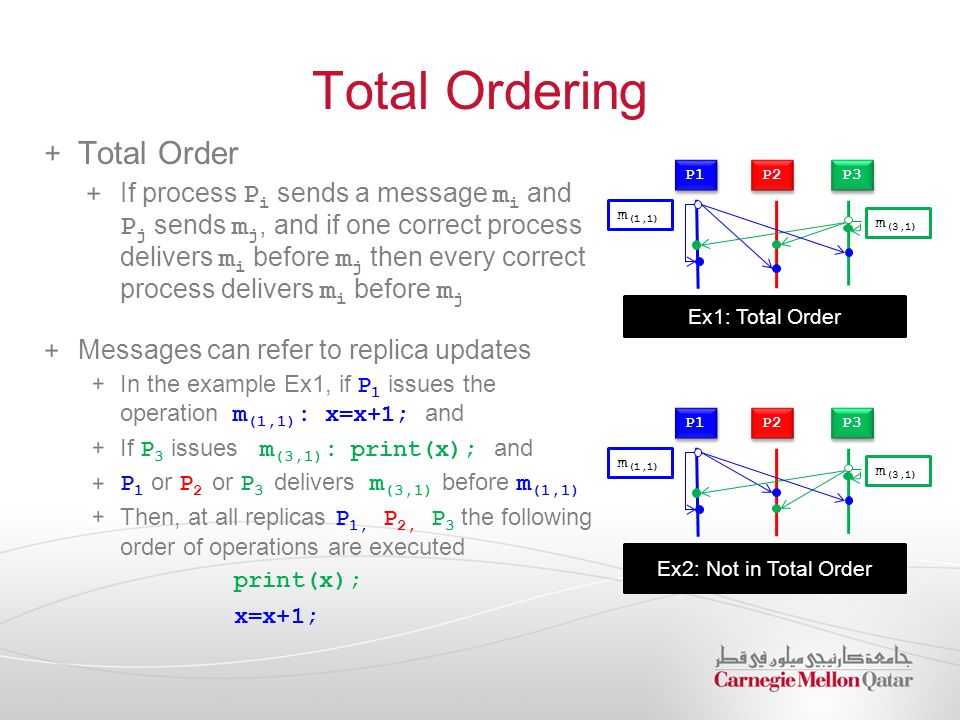 Total Ordering

+ Total Order

+ If process $P_i$ sends a message $m_i$ and $P_j$ sends $m_j$, and if one correct process delivers $m_i$ before $m_j$ then every correct process delivers $m_i$ before $m_j$

+ Messages can refer to replica updates

+ In the example Ex1, if $P_1$ issues the operation $m_{(1,1)}$: x=x+1; and

+ If $P_3$ issues $m_{(3,1)}$: print(x); and

+ $P_1$ or $P_2$ or $P_3$ delivers $m_{(3,1)}$ before $m_{(1,1)}$

+ Then, at all replicas $P_1$, $P_2$, $P_3$ the following order of operations are executed

print(x);

x=x+1;

P1 P2 P3

$m_{(1,1)}$ $m_{(3,1)}$

Ex1: Total Order

P1 P2 P3

$m_{(1,1)}$ $m_{(3,1)}$

Ex2: Not in Total Order

جامعة كارنيجي ميلون في قطر
Carnegie Mellon Qatar